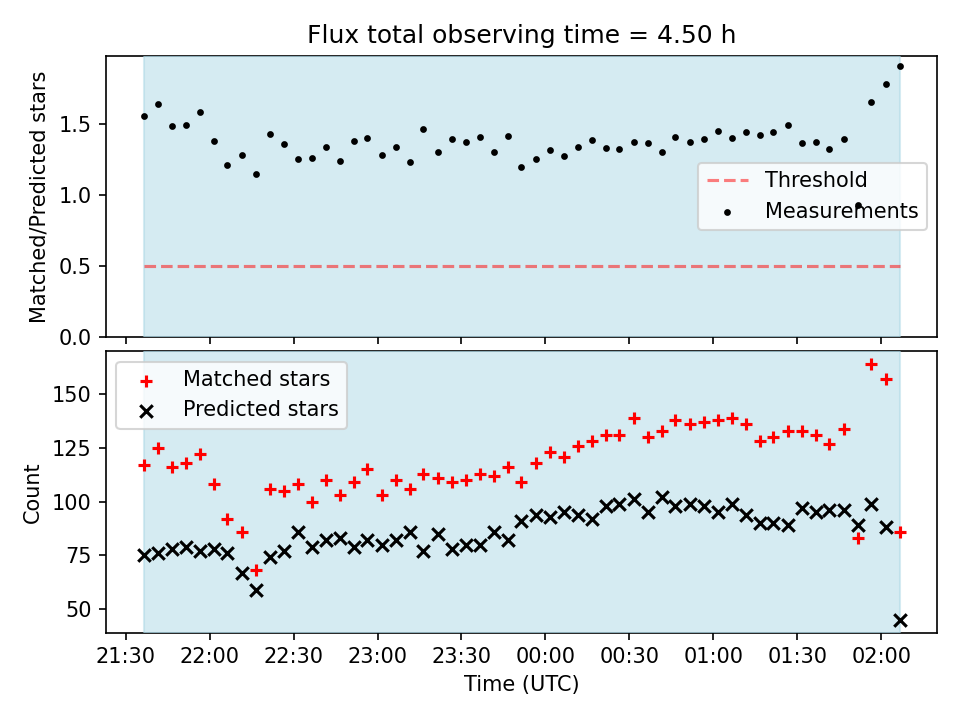 Flux total observing time = 4.50 h

Matched/Predicted stars

1.5
1.0
0.5
0.0

Threshold
Measurements

Matched stars
Predicted stars

Count

150
125
100
75
50

21:30
22:00
22:30
23:00
23:30
00:00
00:30
01:00
01:30
02:00

Time (UTC)